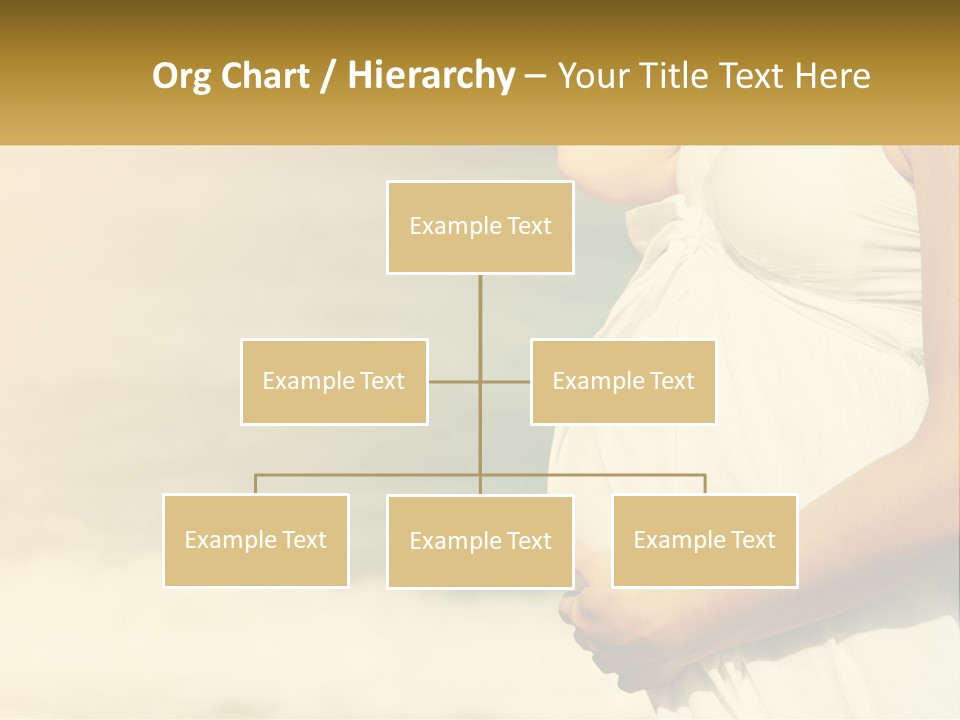 Org Chart / Hierarchy – Your Title Text Here

Example Text

Example Text

Example Text

Example Text

Example Text

Example Text